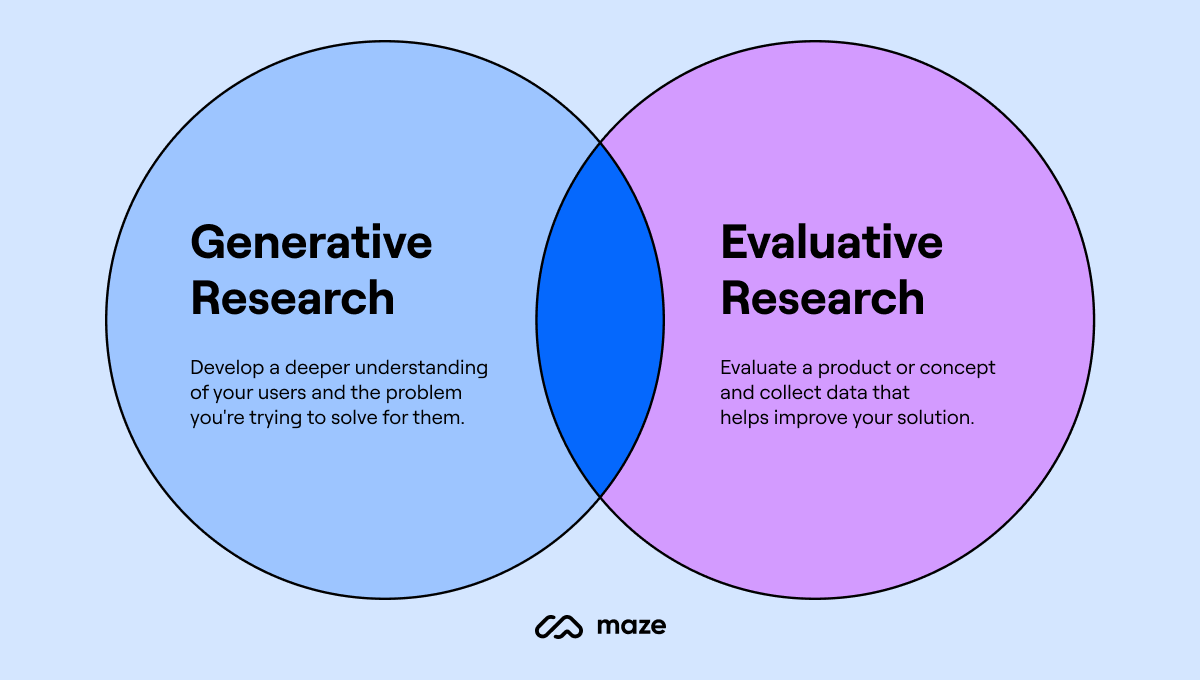 Generative Research

Develop a deeper understanding of your users and the problem you're trying to solve for them.

Evaluative Research

Evaluate a product or concept and collect data that helps improve your solution.

maze